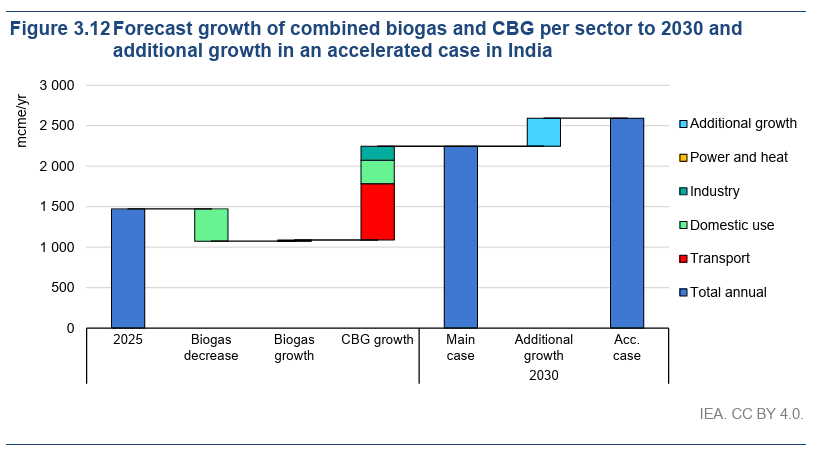 Figure 3.12 Forecast growth of combined biogas and CBG per sector to 2030 and additional growth in an accelerated case in India

mcme/yr

3 000
2 500
2 000
1 500
1 000
500
0

2025
Biogas decrease
Biogas growth
CBG growth
Main case
Additional growth
Acc. case
2030

Additional growth
Power and heat
Industry
Domestic use
Transport
Total annual

IEA. CC BY 4.0.